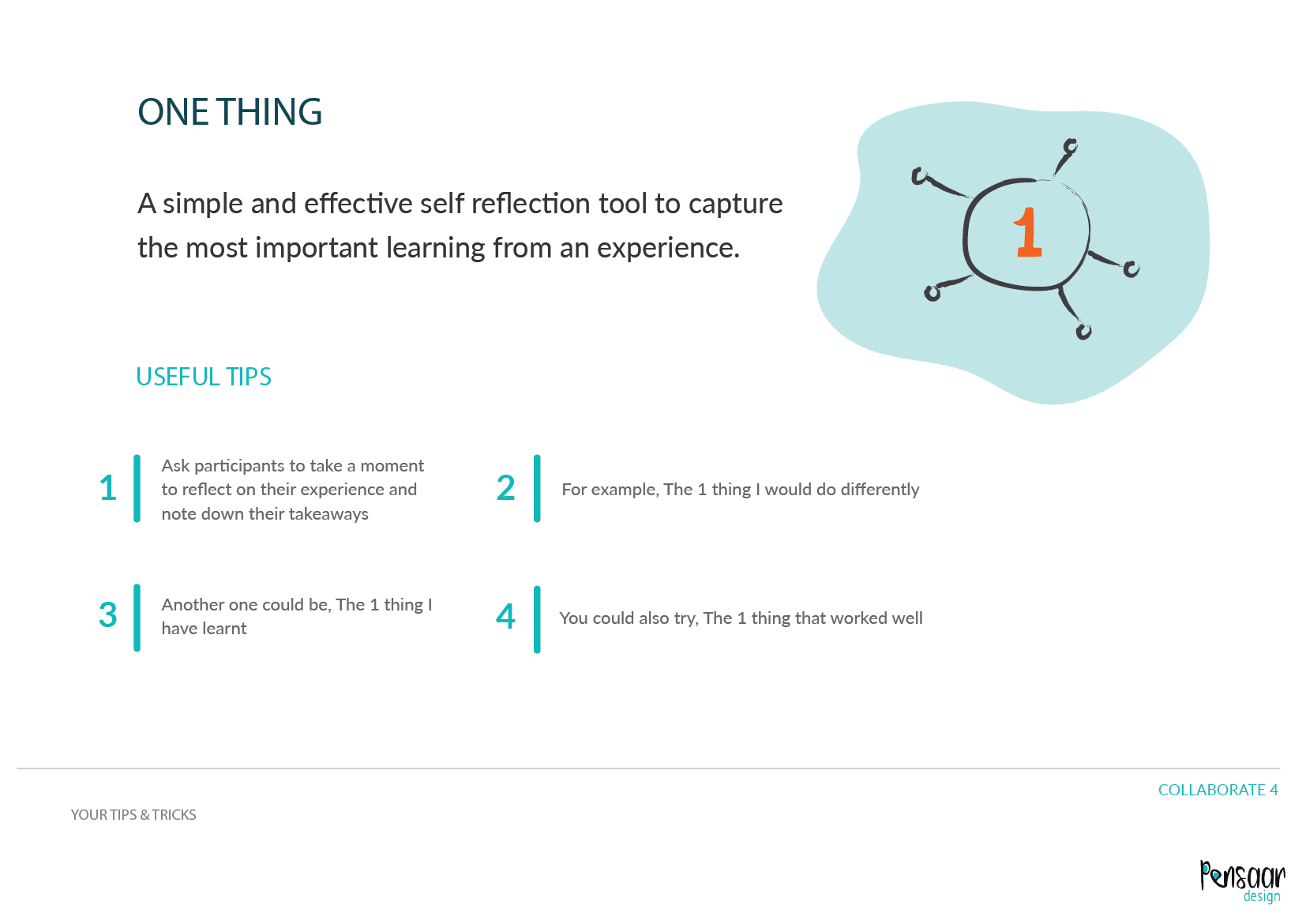 ONE THING

A simple and effective self reflection tool to capture the most important learning from an experience.

1

USEFUL TIPS

1 Ask participants to take a moment to reflect on their experience and note down their takeaways

2 For example, The 1 thing I would do differently

3 Another one could be, The 1 thing I have learnt

4 You could also try, The 1 thing that worked well

COLLABORATE 4

YOUR TIPS & TRICKS

Pensaar design